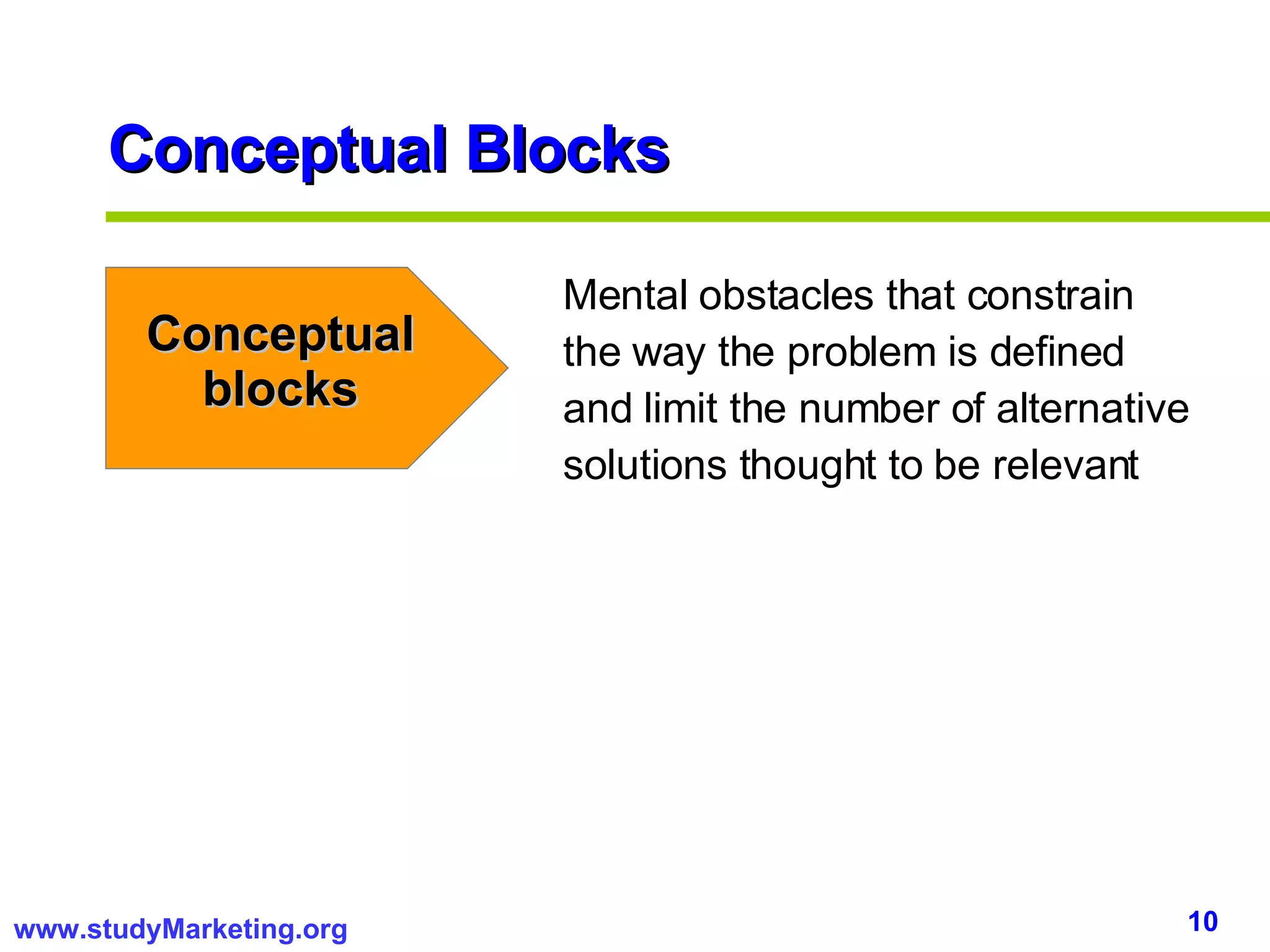 Conceptual Blocks

Conceptual blocks

Mental obstacles that constrain the way the problem is defined and limit the number of alternative solutions thought to be relevant

www.studyMarketing.org

10